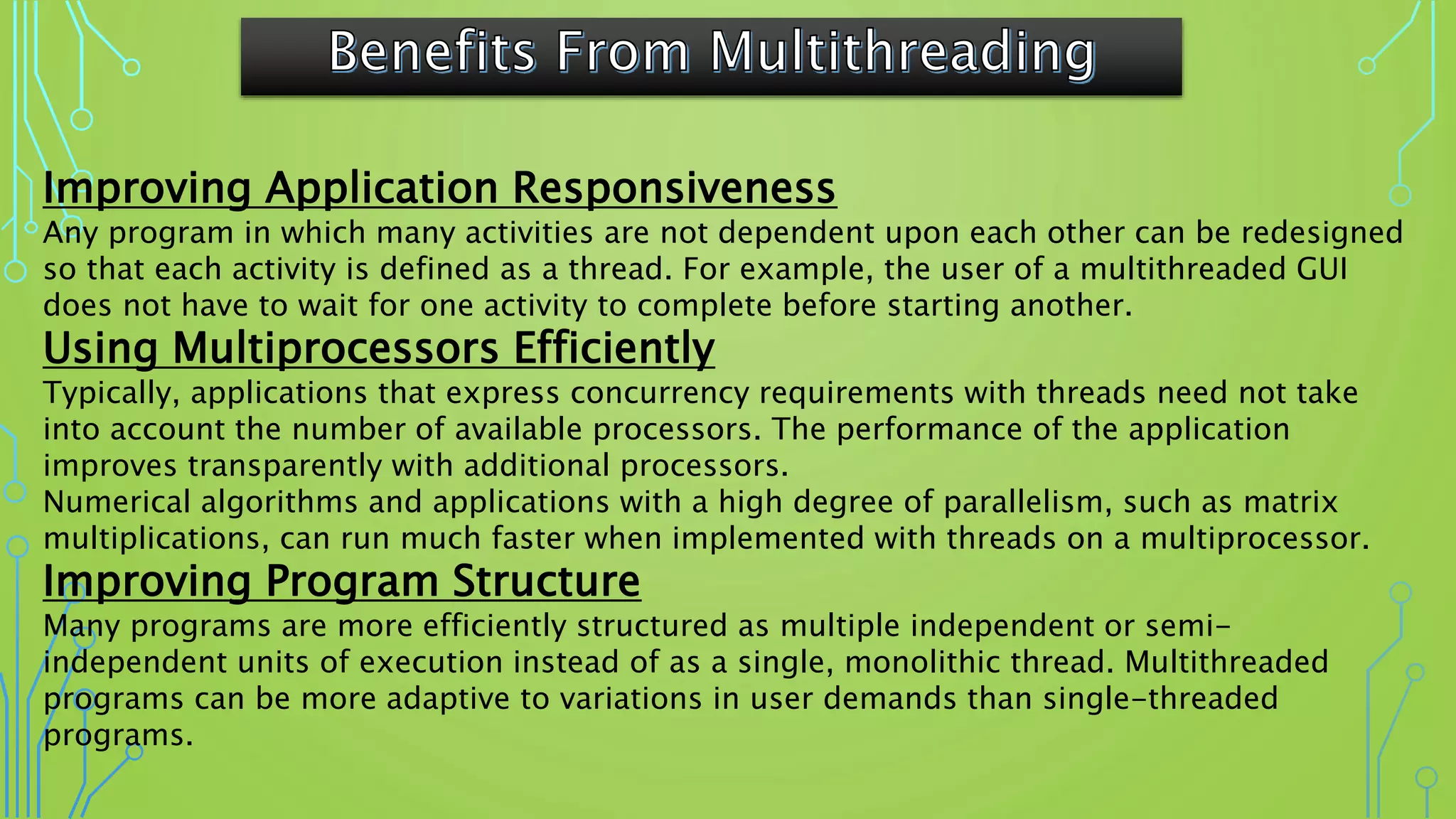 Benefits From Multithreading

Improving Application Responsiveness
Any program in which many activities are not dependent upon each other can be redesigned so that each activity is defined as a thread. For example, the user of a multithreaded GUI does not have to wait for one activity to complete before starting another.

Using Multiprocessors Efficiently
Typically, applications that express concurrency requirements with threads need not take into account the number of available processors. The performance of the application improves transparently with additional processors.
Numerical algorithms and applications with a high degree of parallelism, such as matrix multiplications, can run much faster when implemented with threads on a multiprocessor.

Improving Program Structure
Many programs are more efficiently structured as multiple independent or semi-independent units of execution instead of as a single, monolithic thread. Multithreaded programs can be more adaptive to variations in user demands than single-threaded programs.